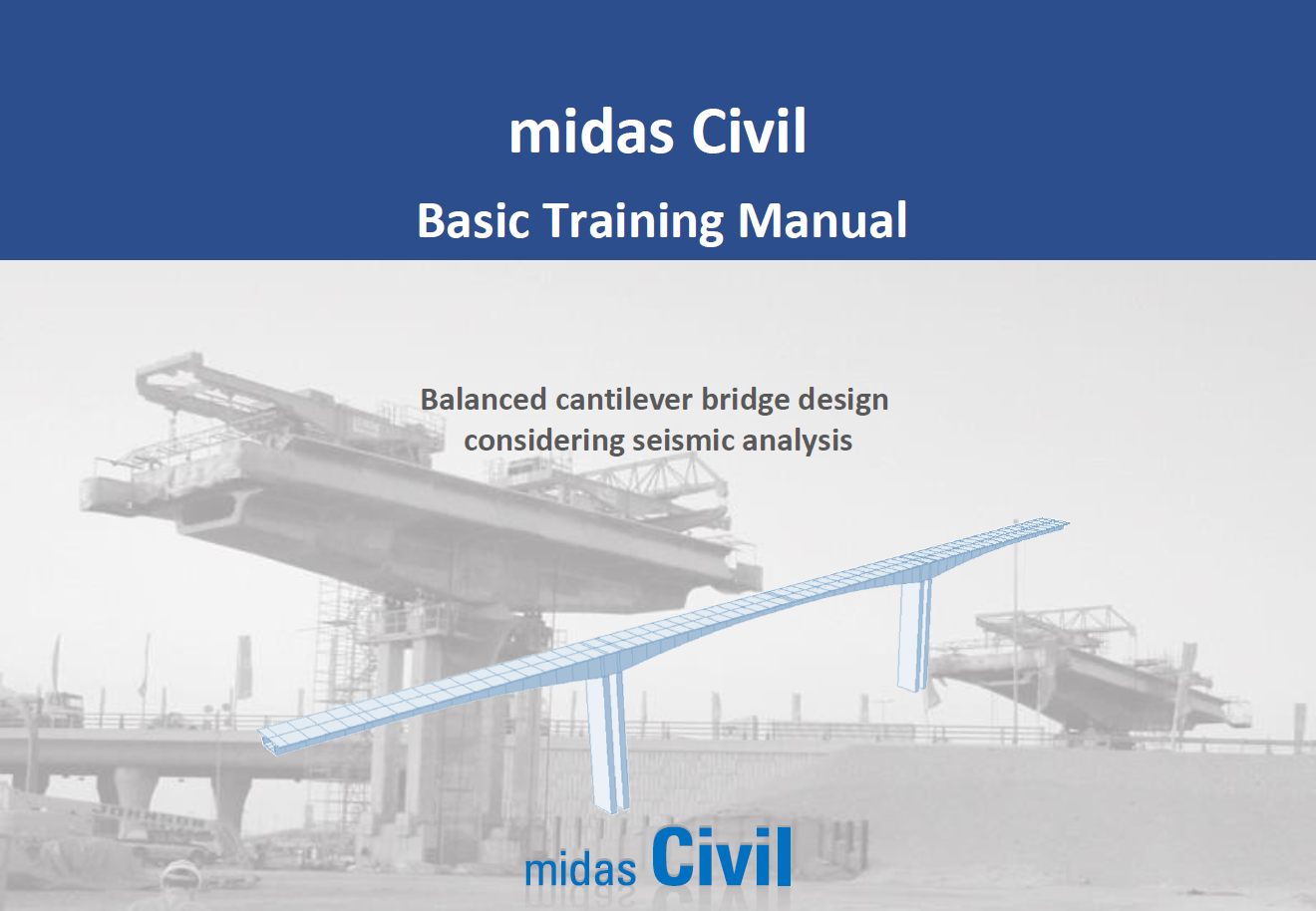 midas Civil

Basic Training Manual

Balanced cantilever bridge design considering seismic analysis

midas Civil